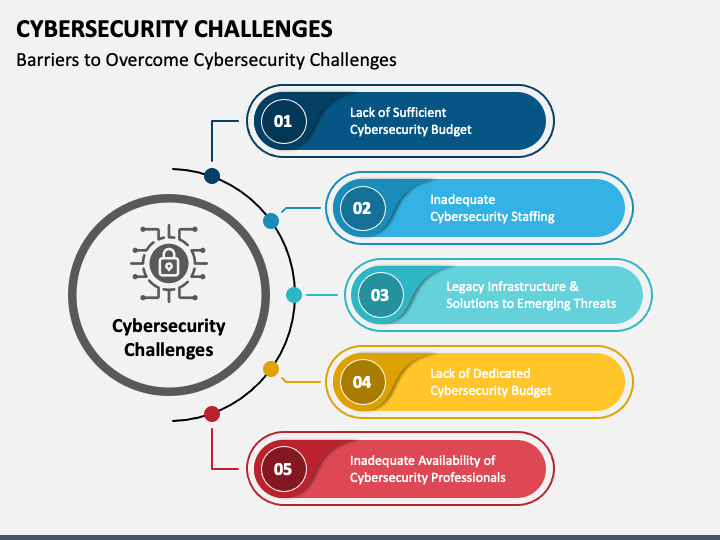 CYBERSECURITY CHALLENGES

Barriers to Overcome Cybersecurity Challenges

Cybersecurity Challenges

01 Lack of Sufficient Cybersecurity Budget

02 Inadequate Cybersecurity Staffing

03 Legacy Infrastructure & Solutions to Emerging Threats

04 Lack of Dedicated Cybersecurity Budget

05 Inadequate Availability of Cybersecurity Professionals